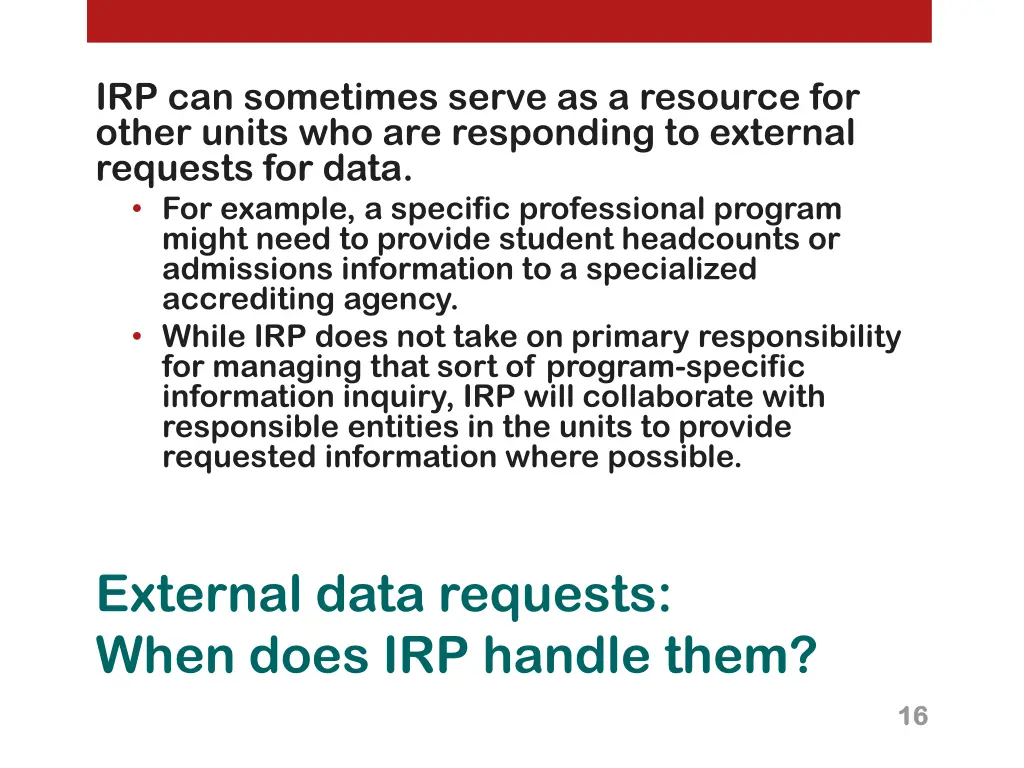 IRP can sometimes serve as a resource for other units who are responding to external requests for data.

• For example, a specific professional program might need to provide student headcounts or admissions information to a specialized accrediting agency.
• While IRP does not take on primary responsibility for managing that sort of program-specific information inquiry, IRP will collaborate with responsible entities in the units to provide requested information where possible.

External data requests:
When does IRP handle them?

16